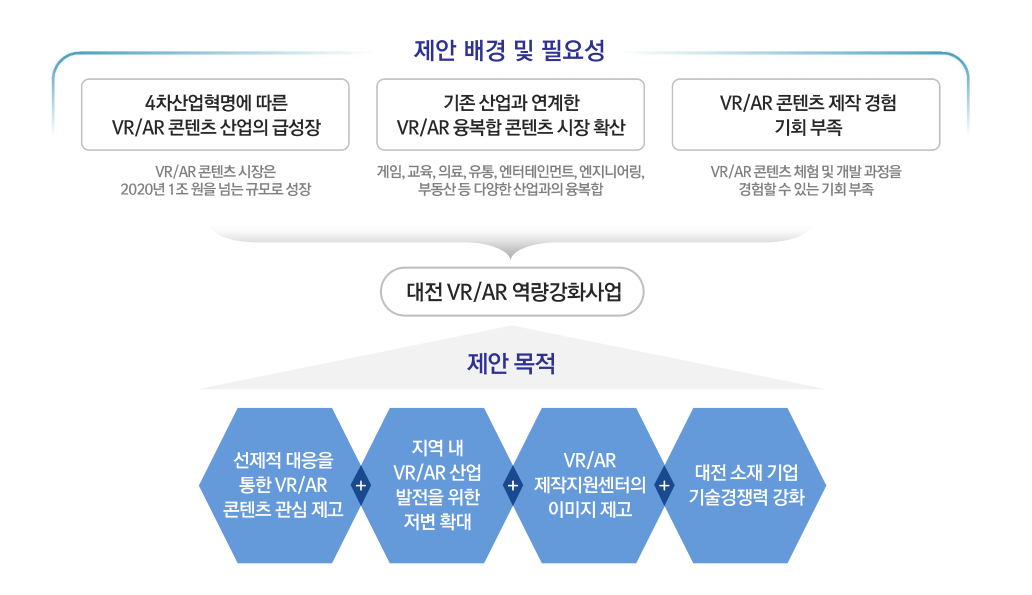 제안 배경 및 필요성

4차산업혁명에 따른
VR/AR 콘텐츠 산업의 급성장

VR/AR 콘텐츠 시장은
2020년 1조 원을 넘는 규모로 성장

기존 산업과 연계한
VR/AR 융복합 콘텐츠 시장 확산

게임, 교육, 의료, 유통, 엔터테인먼트, 엔지니어링,
부동산 등 다양한 산업과의 융복합

VR/AR 콘텐츠 제작 경험
기회 부족

VR/AR 콘텐츠 체험 및 개발 과정을
경험할 수 있는 기회 부족

대전 VR/AR 역량강화사업

제안 목적

선제적 대응을
통한 VR/AR
콘텐츠 관심 제고

+

지역 내
VR/AR 산업
발전을 위한
저변 확대

+

VR/AR
제작지원센터의
이미지 제고

+

대전 소재 기업
기술경쟁력 강화